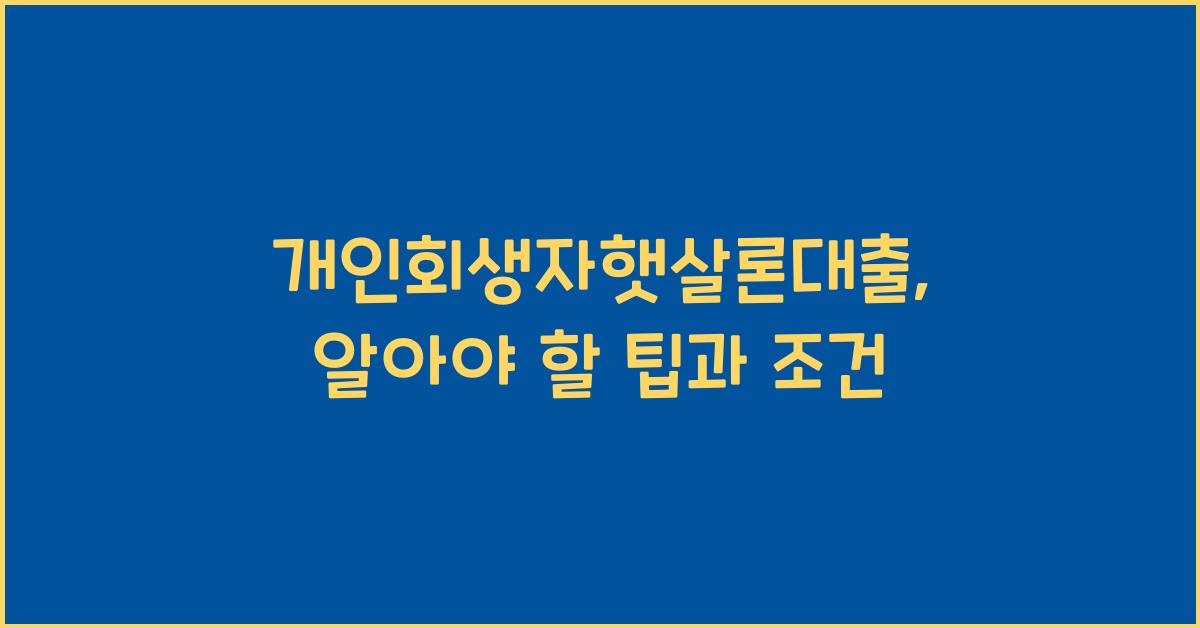 개인회생자햇살론대출,
알아야 할 팁과 조건